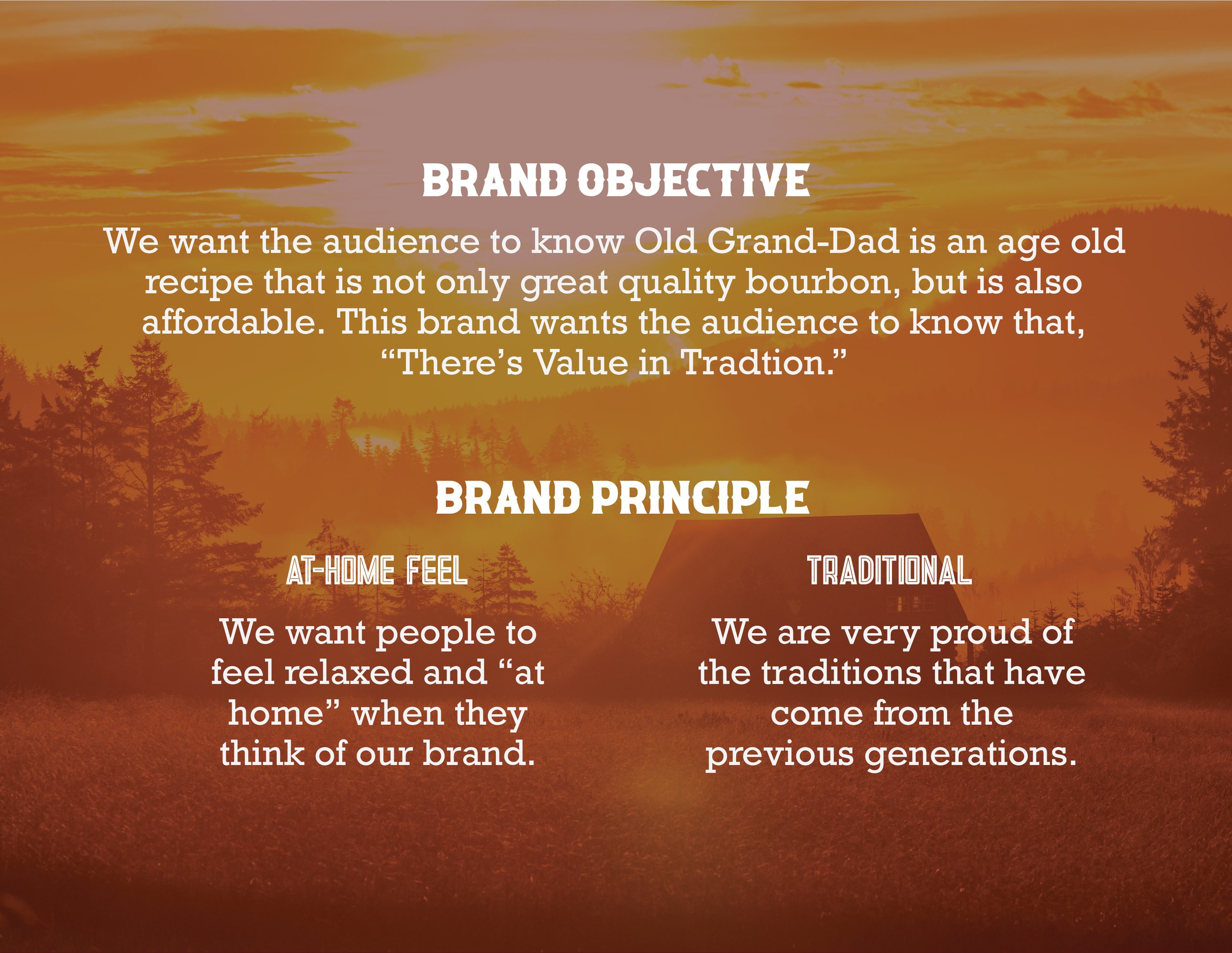 BRAND OBJECTIVE

We want the audience to know Old Grand-Dad is an age old recipe that is not only great quality bourbon, but is also affordable. This brand wants the audience to know that, “There’s Value in Tradtion.”

BRAND PRINCIPLE

AT-HOME FEEL

We want people to feel relaxed and “at home” when they think of our brand.

TRADITIONAL

We are very proud of the traditions that have come from the previous generations.